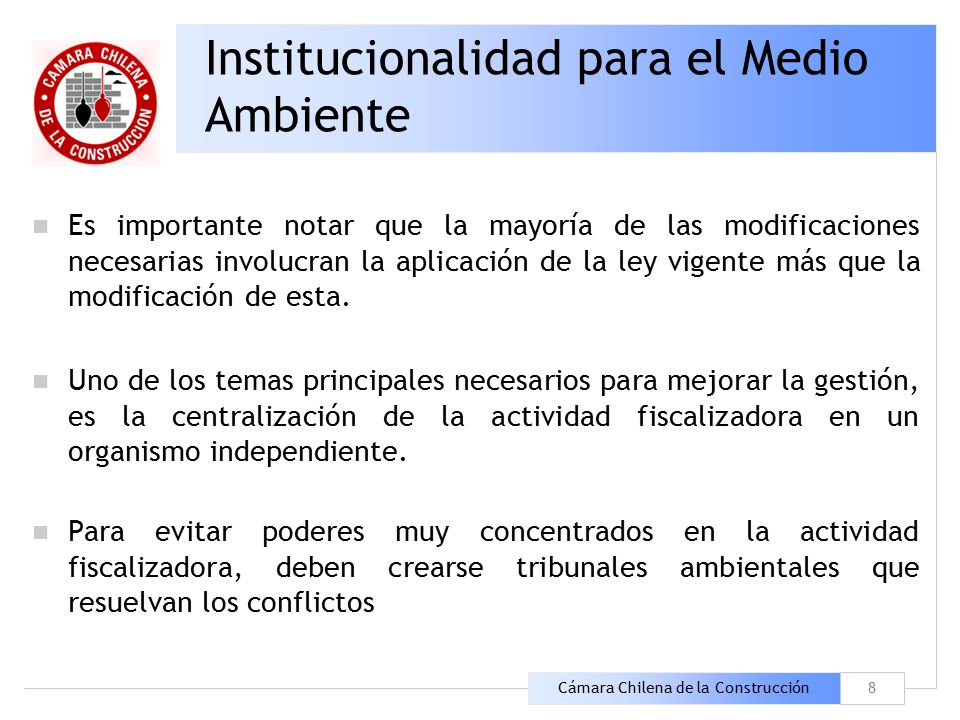 CAMARA CHILENA DE LA CONSTRUCCION

Institucionalidad para el Medio Ambiente

Es importante notar que la mayoría de las modificaciones necesarias involucran la aplicación de la ley vigente más que la modificación de esta.

Uno de los temas principales necesarios para mejorar la gestión, es la centralización de la actividad fiscalizadora en un organismo independiente.

Para evitar poderes muy concentrados en la actividad fiscalizadora, deben crearse tribunales ambientales que resuelvan los conflictos

Cámara Chilena de la Construcción

8